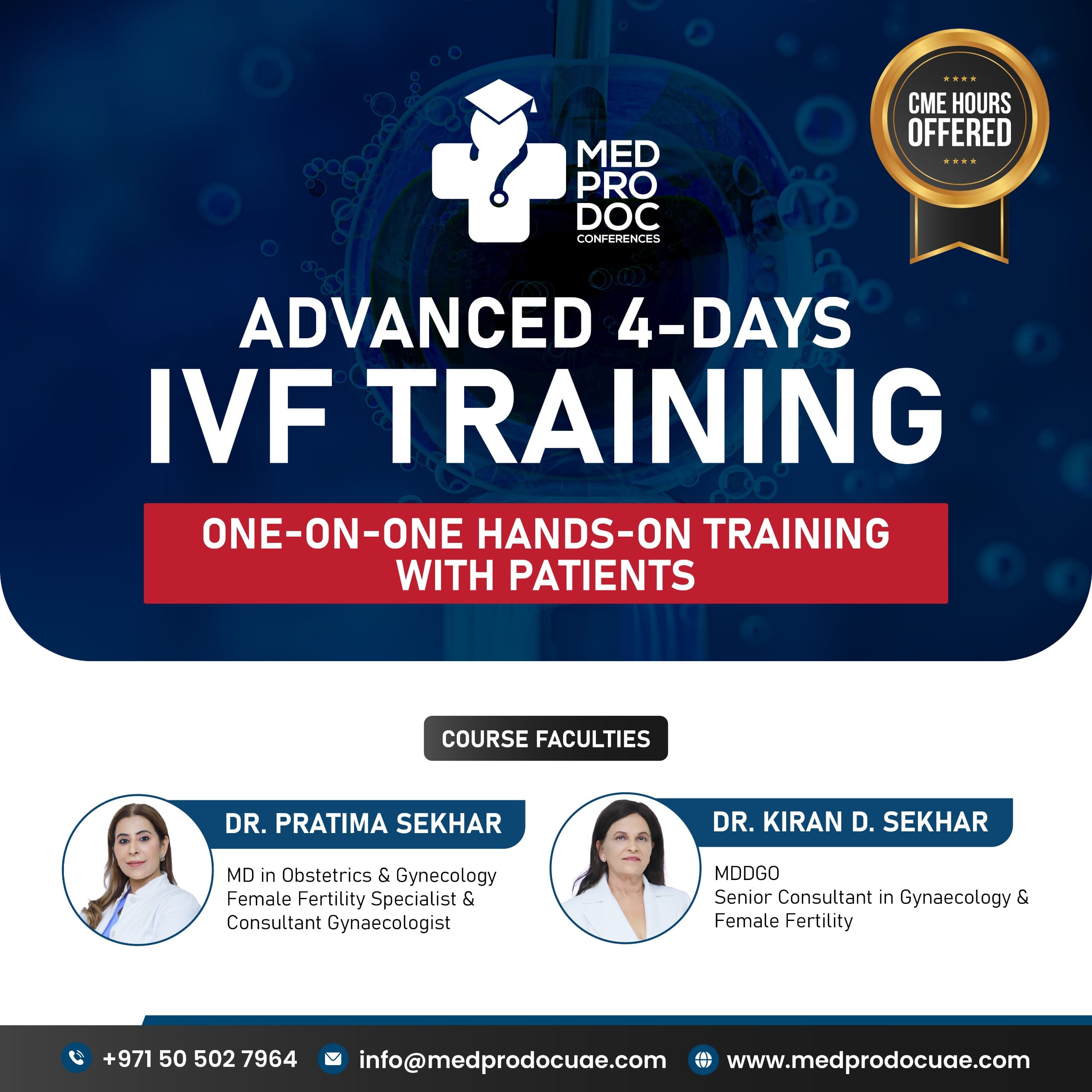 MED PRO DOC
CONFERENCES

CME HOURS OFFERED

ADVANCED 4-DAYS
IVF TRAINING

ONE-ON-ONE HANDS-ON TRAINING WITH PATIENTS

COURSE FACULTIES

DR. PRATIMA SEKHAR
MD in Obstetrics & Gynecology
Female Fertility Specialist & Consultant Gynaecologist

DR. KIRAN D. SEKHAR
MDDGO
Senior Consultant in Gynaecology & Female Fertility

+971 50 502 7964 info@medprodocuae.com www.medprodocuae.com